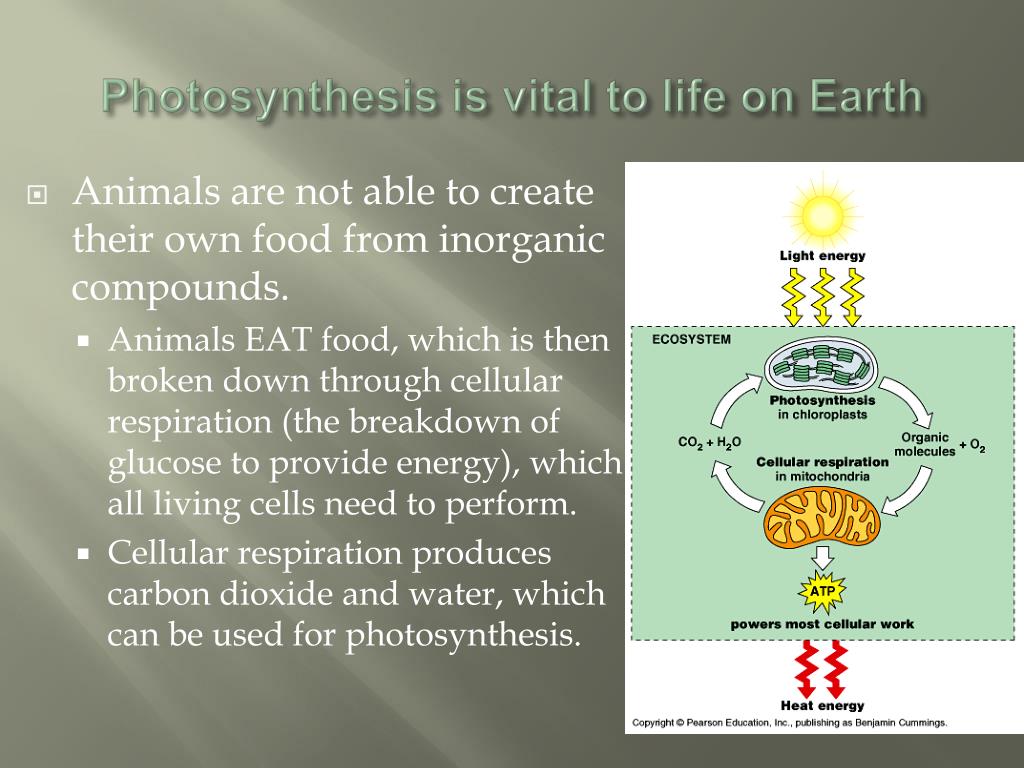 Photosynthesis is vital to life on Earth

Animals are not able to create their own food from inorganic compounds.

Animals EAT food, which is then broken down through cellular respiration (the breakdown of glucose to provide energy), which all living cells need to perform.

Cellular respiration produces carbon dioxide and water, which can be used for photosynthesis.

Light energy

ECOSYSTEM

Photosynthesis in chloroplasts

$CO_2 + H_2O$

Organic molecules $+ O_2$

Cellular respiration in mitochondria

ATP

powers most cellular work

Heat energy

Copyright © Pearson Education, Inc., publishing as Benjamin Cummings.